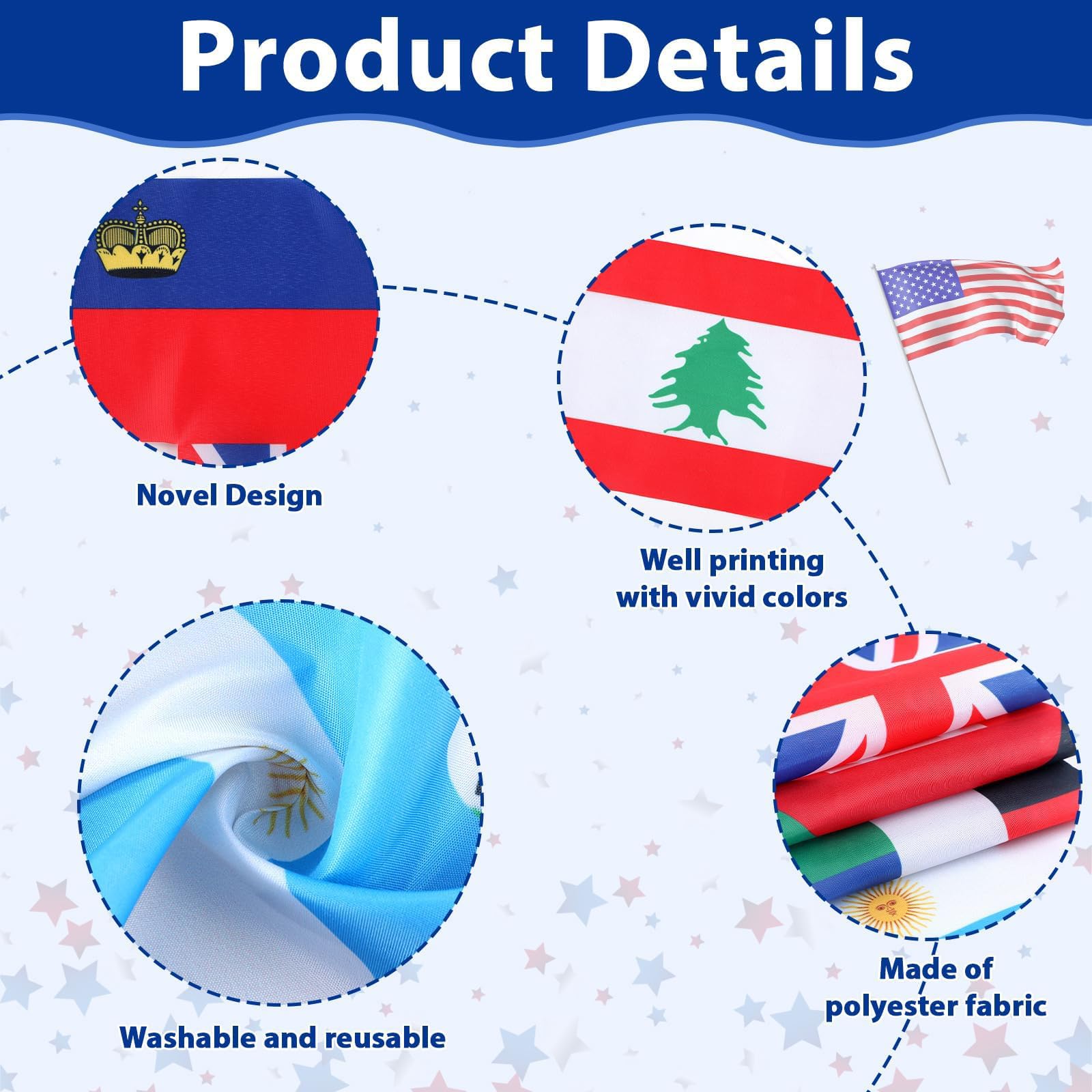 Product Details

Novel Design

Well printing with vivid colors

Washable and reusable

Made of polyester fabric